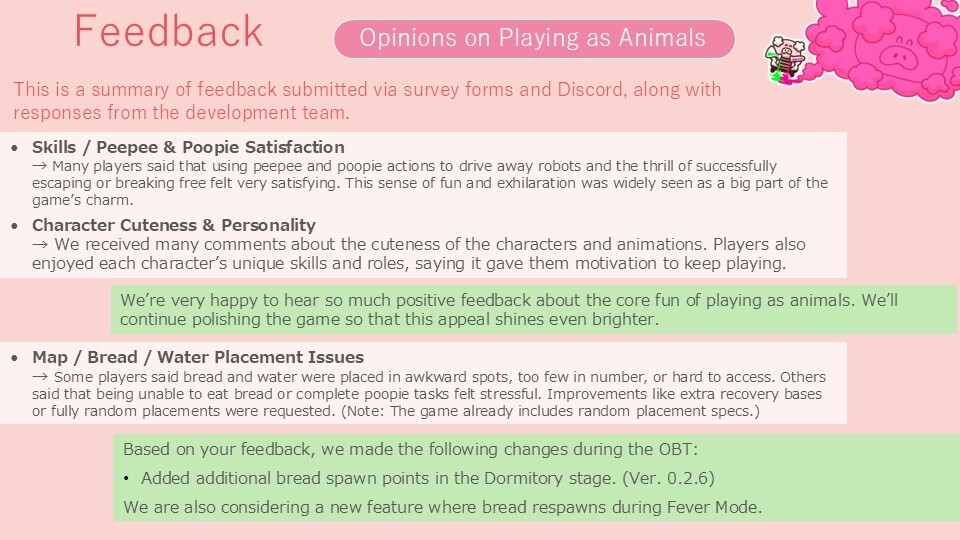 Feedback

Opinions on Playing as Animals

This is a summary of feedback submitted via survey forms and Discord, along with responses from the development team.

• Skills / Peepee & Poopie Satisfaction
→ Many players said that using peepee and poopie actions to drive away robots and the thrill of successfully escaping or breaking free felt very satisfying. This sense of fun and exhilaration was widely seen as a big part of the game's charm.

• Character Cuteness & Personality
→ We received many comments about the cuteness of the characters and animations. Players also enjoyed each character's unique skills and roles, saying it gave them motivation to keep playing.

We're very happy to hear so much positive feedback about the core fun of playing as animals. We'll continue polishing the game so that this appeal shines even brighter.

• Map / Bread / Water Placement Issues
→ Some players said bread and water were placed in awkward spots, too few in number, or hard to access. Others said that being unable to eat bread or complete poopie tasks felt stressful. Improvements like extra recovery bases or fully random placements were requested. (Note: The game already includes random placement specs.)

Based on your feedback, we made the following changes during the OBT:

• Added additional bread spawn points in the Dormitory stage. (Ver. 0.2.6)

We are also considering a new feature where bread respawns during Fever Mode.